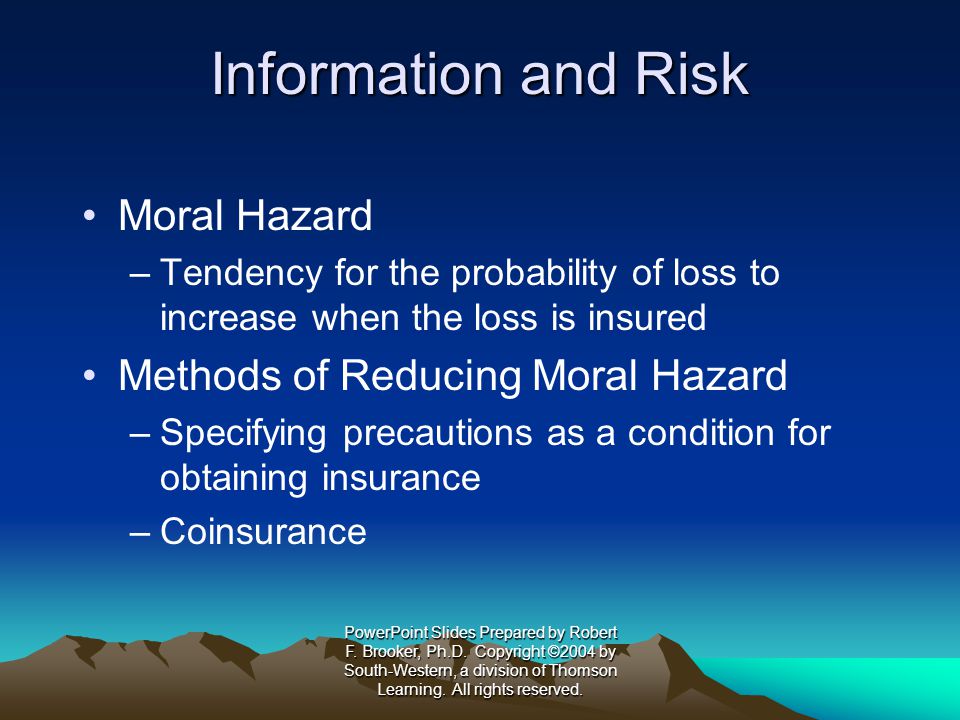 Information and Risk

• Moral Hazard
– Tendency for the probability of loss to increase when the loss is insured
• Methods of Reducing Moral Hazard
– Specifying precautions as a condition for obtaining insurance
– Coinsurance

PowerPoint Slides Prepared by Robert F. Brooker, Ph.D. Copyright ©2004 by South-Western, a division of Thomson Learning. All rights reserved.